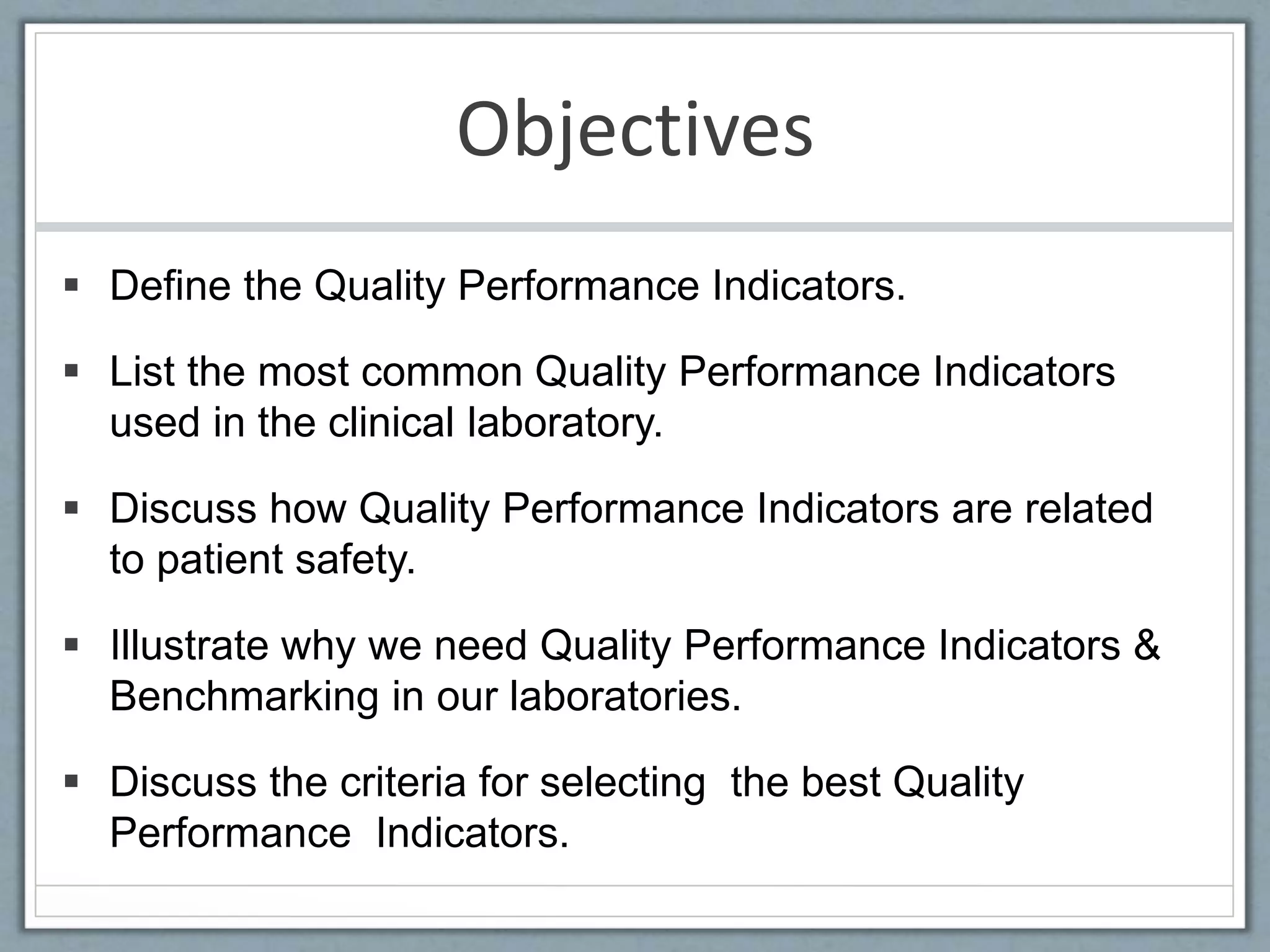 Objectives

▪ Define the Quality Performance Indicators.

▪ List the most common Quality Performance Indicators used in the clinical laboratory.

▪ Discuss how Quality Performance Indicators are related to patient safety.

▪ Illustrate why we need Quality Performance Indicators & Benchmarking in our laboratories.

▪ Discuss the criteria for selecting the best Quality Performance Indicators.